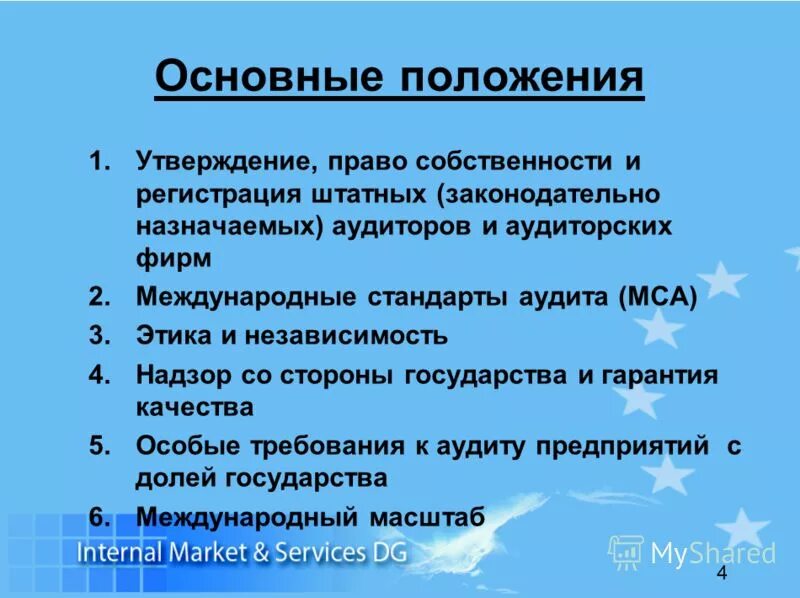 Основные положения

1. Утверждение, право собственности и регистрация штатных (законодательно назначаемых) аудиторов и аудиторских фирм
2. Международные стандарты аудита (МСА)
3. Этика и независимость
4. Надзор со стороны государства и гарантия качества
5. Особые требования к аудиту предприятий с долей государства
6. Международный масштаб

Internal Market & Services DG

MyShared

4